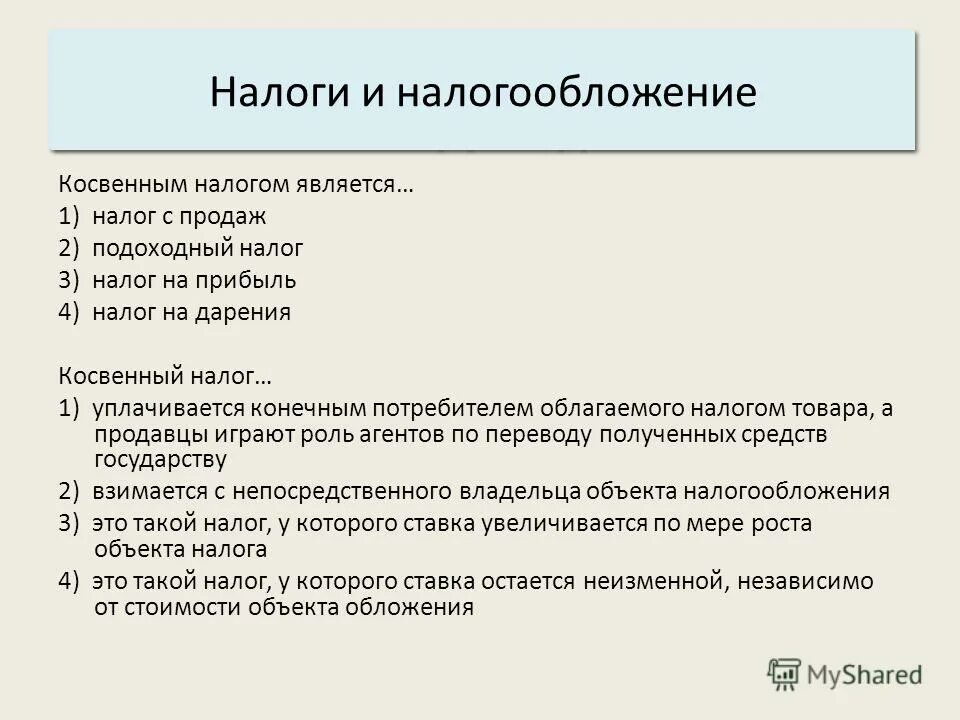 Налоги и налогообложение

Косвенным налогом является…
1) налог с продаж
2) подоходный налог
3) налог на прибыль
4) налог на дарения

Косвенный налог…
1) уплачивается конечным потребителем облагаемого налогом товара, а продавцы играют роль агентов по переводу полученных средств государству
2) взимается с непосредственного владельца объекта налогообложения
3) это такой налог, у которого ставка увеличивается по мере роста объекта налога
4) это такой налог, у которого ставка остается неизменной, независимо от стоимости объекта обложения

MyShared